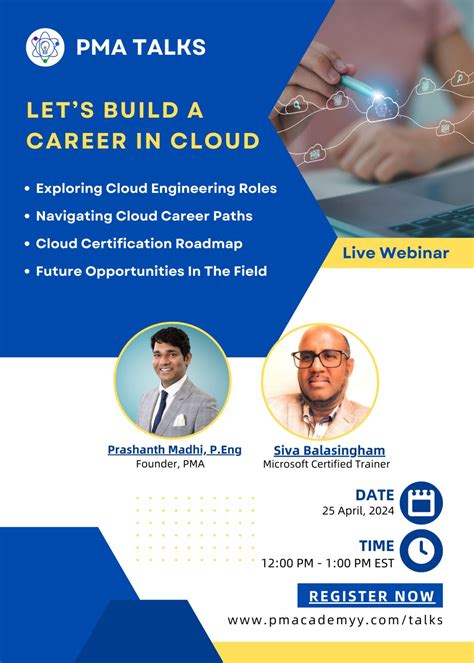 PMA TALKS

LET'S BUILD A CAREER IN CLOUD

• Exploring Cloud Engineering Roles
• Navigating Cloud Career Paths
• Cloud Certification Roadmap
• Future Opportunities In The Field

Live Webinar

Prashanth Madhi, P.Eng
Founder, PMA

Siva Balasingham
Microsoft Certified Trainer

DATE
25 April, 2024

TIME
12:00 PM - 1:00 PM EST

REGISTER NOW
www.pmacademyy.com/talks